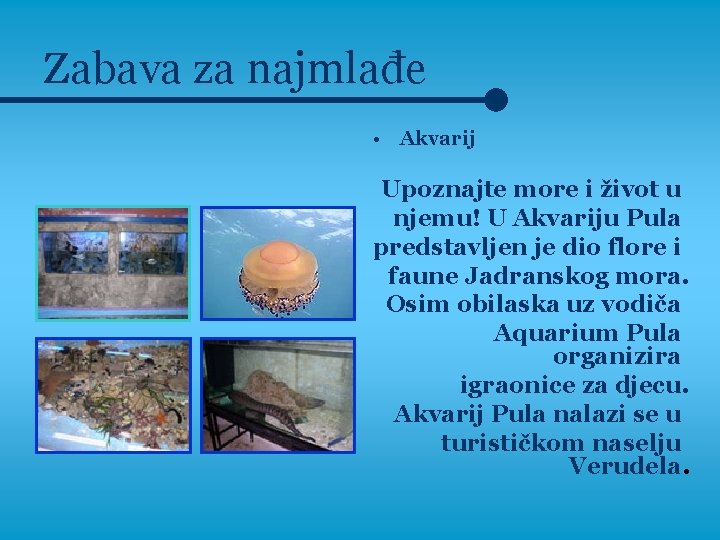 Zabava za najmlađe

• Akvarij

Upoznajte more i život u njemu! U Akvariju Pula predstavljen je dio flore i faune Jadranskog mora. Osim obilaska uz vodiča Aquarium Pula organizira igraonice za djecu. Akvarij Pula nalazi se u turističkom naselju Verudela.